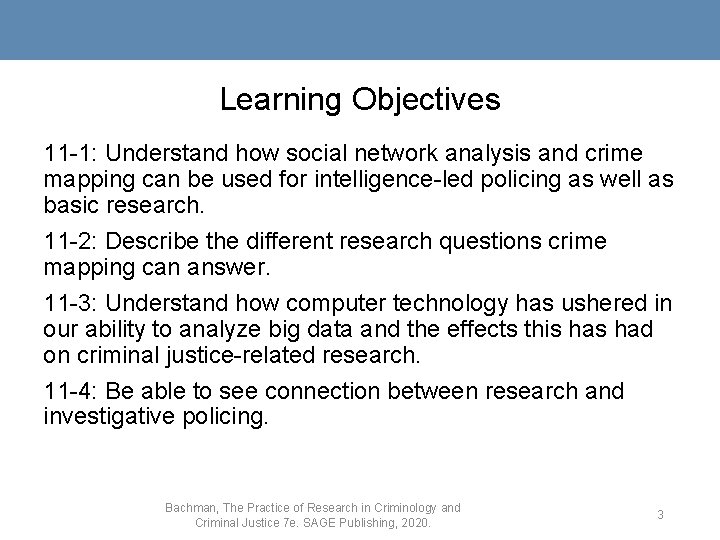 Learning Objectives

11-1: Understand how social network analysis and crime mapping can be used for intelligence-led policing as well as basic research.

11-2: Describe the different research questions crime mapping can answer.

11-3: Understand how computer technology has ushered in our ability to analyze big data and the effects this has had on criminal justice-related research.

11-4: Be able to see connection between research and investigative policing.

Bachman, The Practice of Research in Criminology and Criminal Justice 7e. SAGE Publishing, 2020.

3